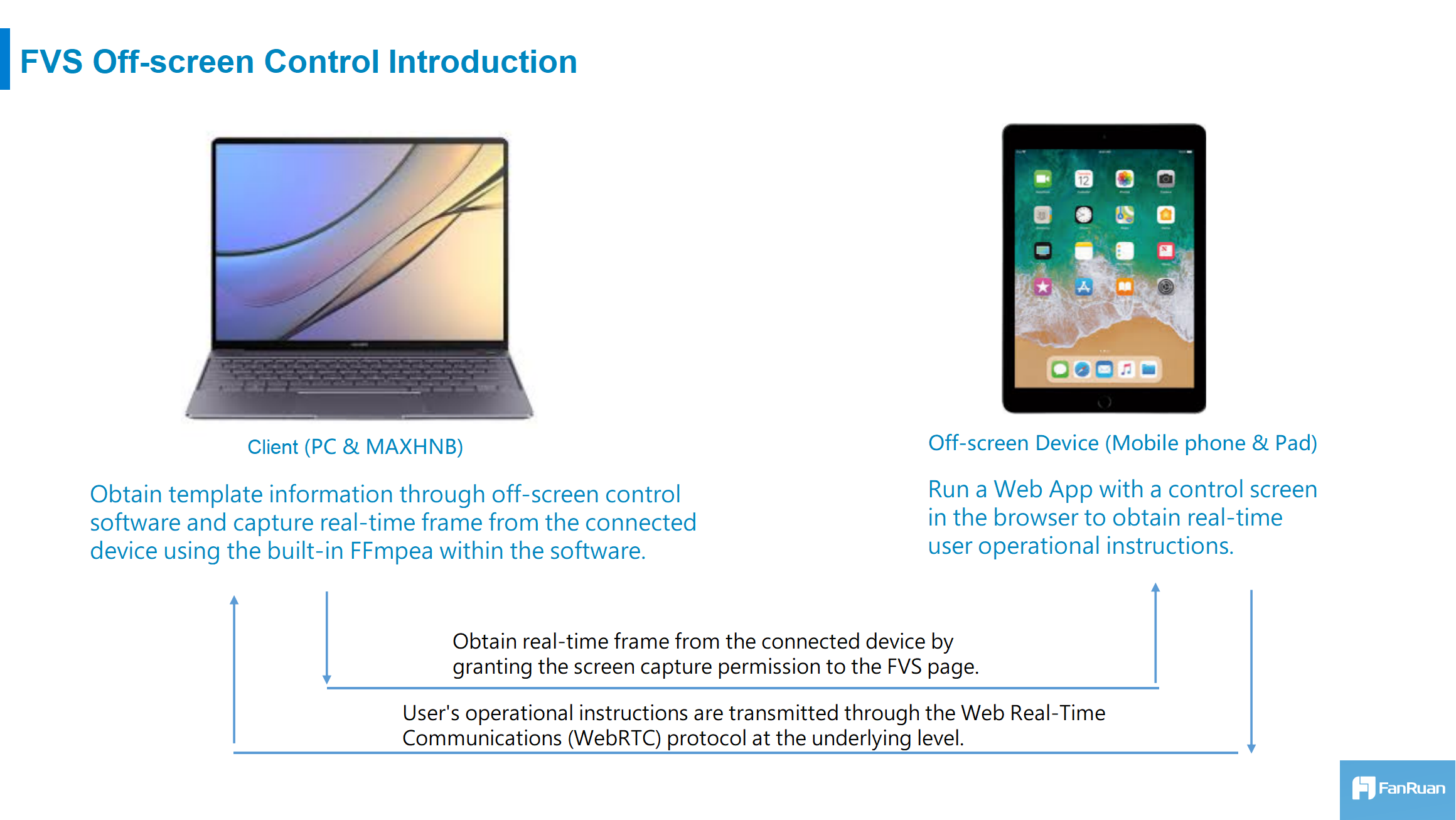 FVS Off-screen Control Introduction

Client (PC & MAXHNB)

Obtain template information through off-screen control software and capture real-time frame from the connected device using the built-in FFmpea within the software.

Off-screen Device (Mobile phone & Pad)

Run a Web App with a control screen in the browser to obtain real-time user operational instructions.

Obtain real-time frame from the connected device by granting the screen capture permission to the FVS page.

User's operational instructions are transmitted through the Web Real-Time Communications (WebRTC) protocol at the underlying level.

FanRuan